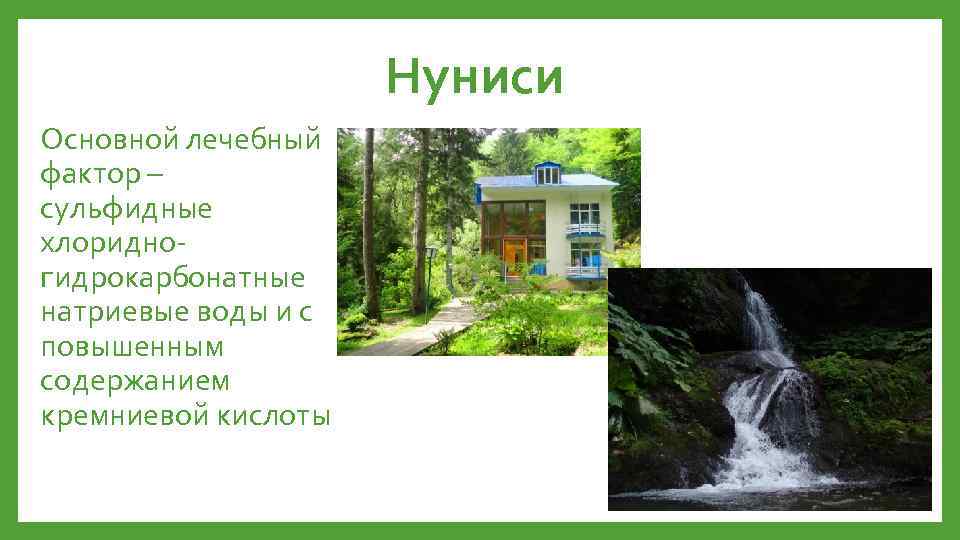 Нуниси

Основной лечебный фактор – сульфидные хлоридно-гидрокарбонатные натриевые воды и с повышенным содержанием кремниевой кислоты